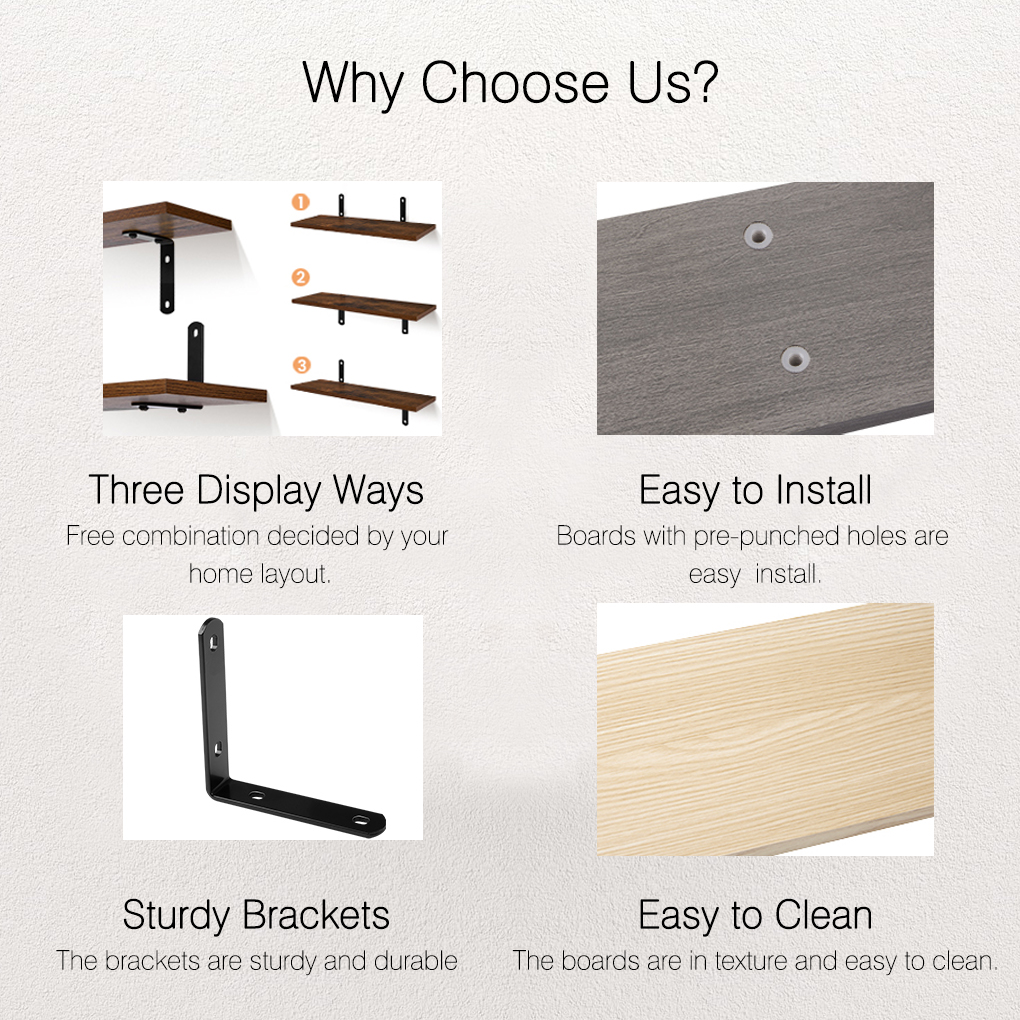 Why Choose Us?

1
2
3

Three Display Ways
Free combination decided by your home layout.

Easy to Install
Boards with pre-punched holes are easy  install.

Sturdy Brackets
The brackets are sturdy and durable

Easy to Clean
The boards are in texture and easy to clean.